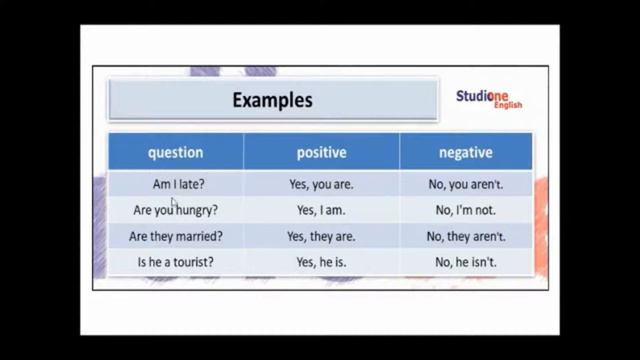 Examples

Studione English

| question | positive | negative |
|---|---|---|
| Am I late? | Yes, you are. | No, you aren't. |
| Are you hungry? | Yes, I am. | No, I'm not. |
| Are they married? | Yes, they are. | No, they aren't. |
| Is he a tourist? | Yes, he is. | No, he isn't. |